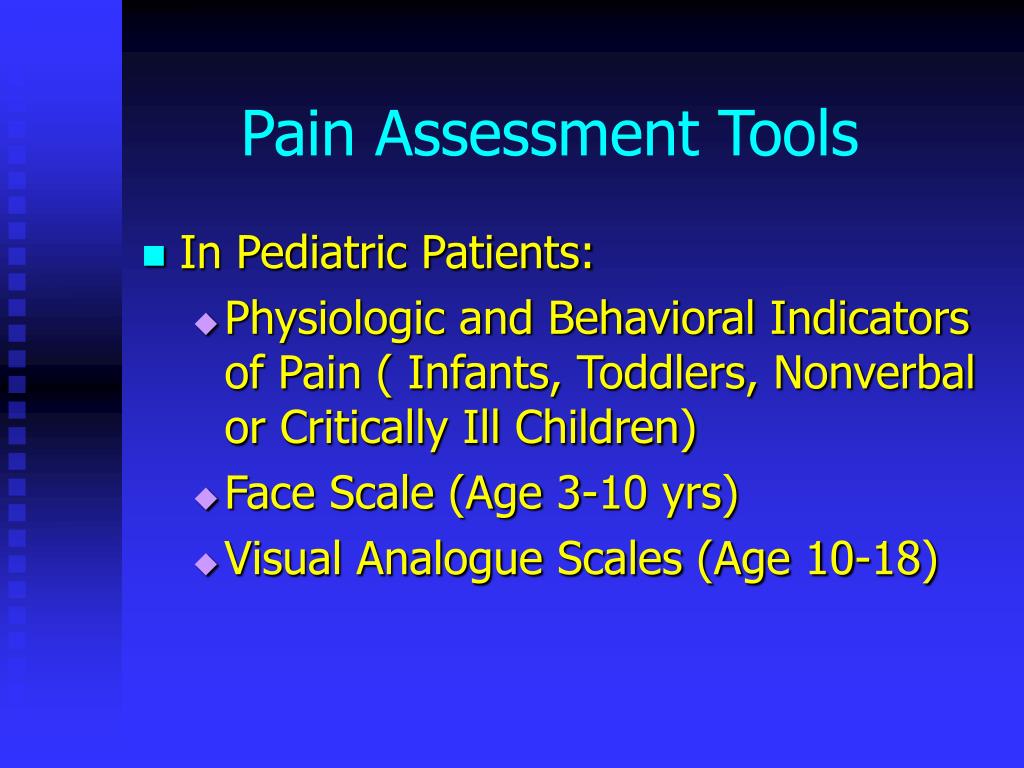 Pain Assessment Tools

In Pediatric Patients:

Physiologic and Behavioral Indicators of Pain ( Infants, Toddlers, Nonverbal or Critically Ill Children)

Face Scale (Age 3-10 yrs)

Visual Analogue Scales (Age 10-18)